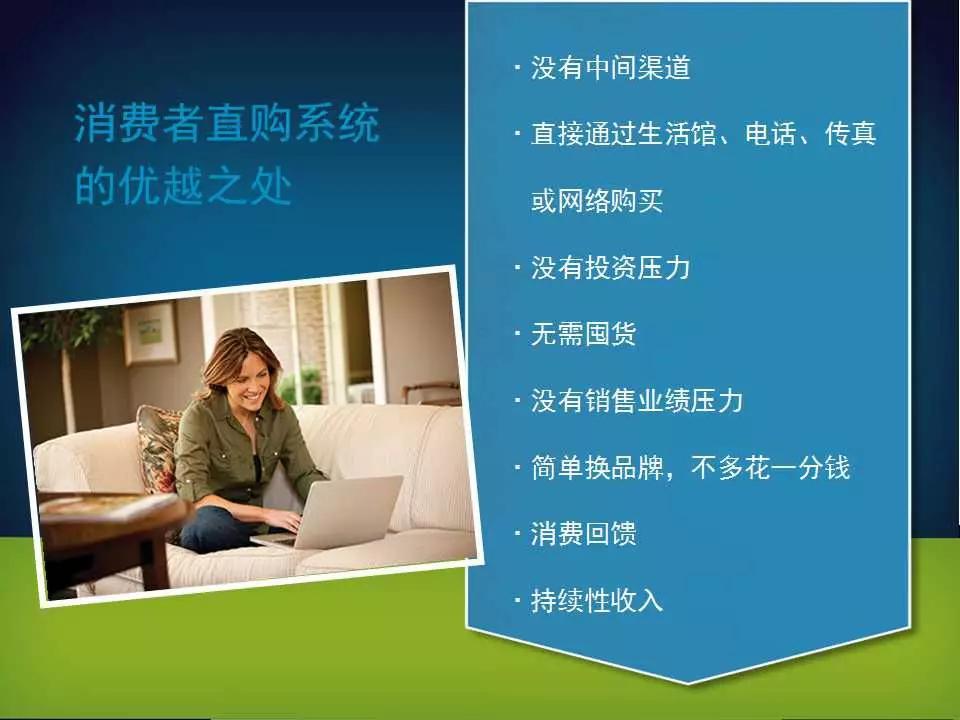 消费者直购系统的优越之处

· 没有中间渠道
· 直接通过生活馆、电话、传真或网络购买
· 没有投资压力
· 无需囤货
· 没有销售业绩压力
· 简单换品牌，不多花一分钱
· 消费回馈
· 持续性收入